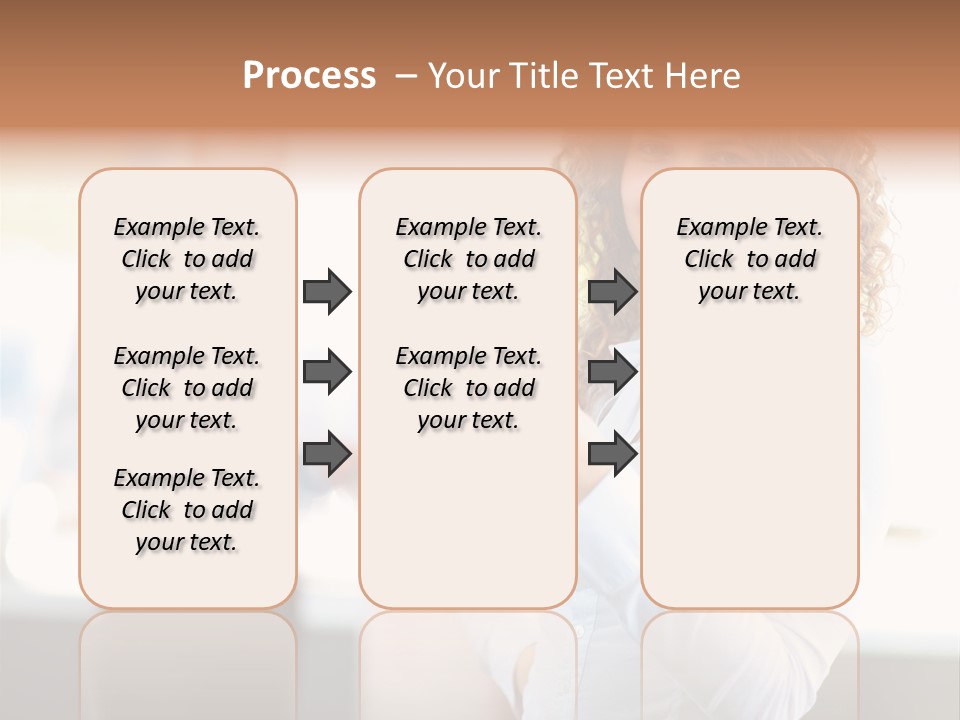 Process – Your Title Text Here

Example Text. Click to add your text.

Example Text. Click to add your text.

Example Text. Click to add your text.

Example Text. Click to add your text.

Example Text. Click to add your text.

Example Text. Click to add your text.